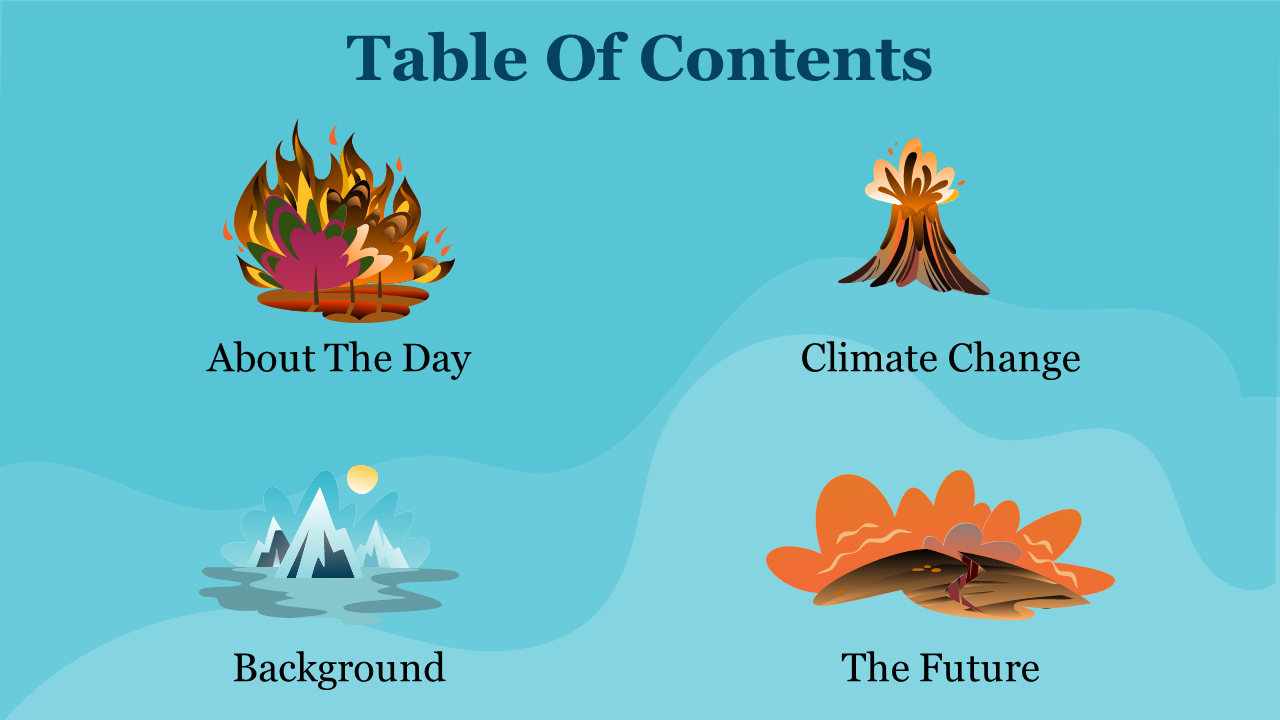 Table Of Contents

About The Day

Climate Change

Background

The Future